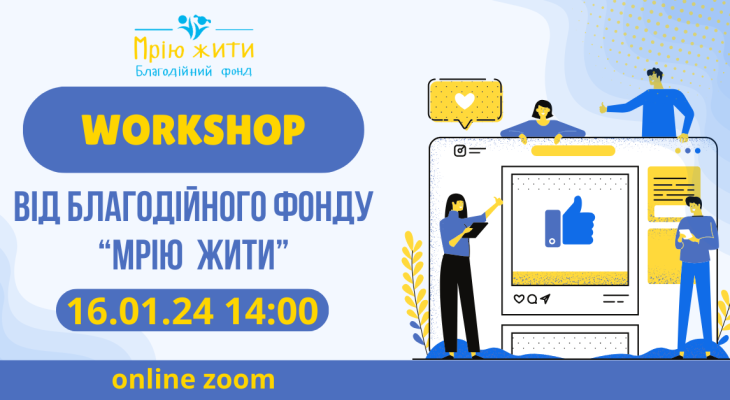 Мрію жити
Благодійний фонд

WORKSHOP

ВІД БЛАГОДІЙНОГО ФОНДУ "МРІЮ ЖИТИ"

16.01.24 14:00

online zoom